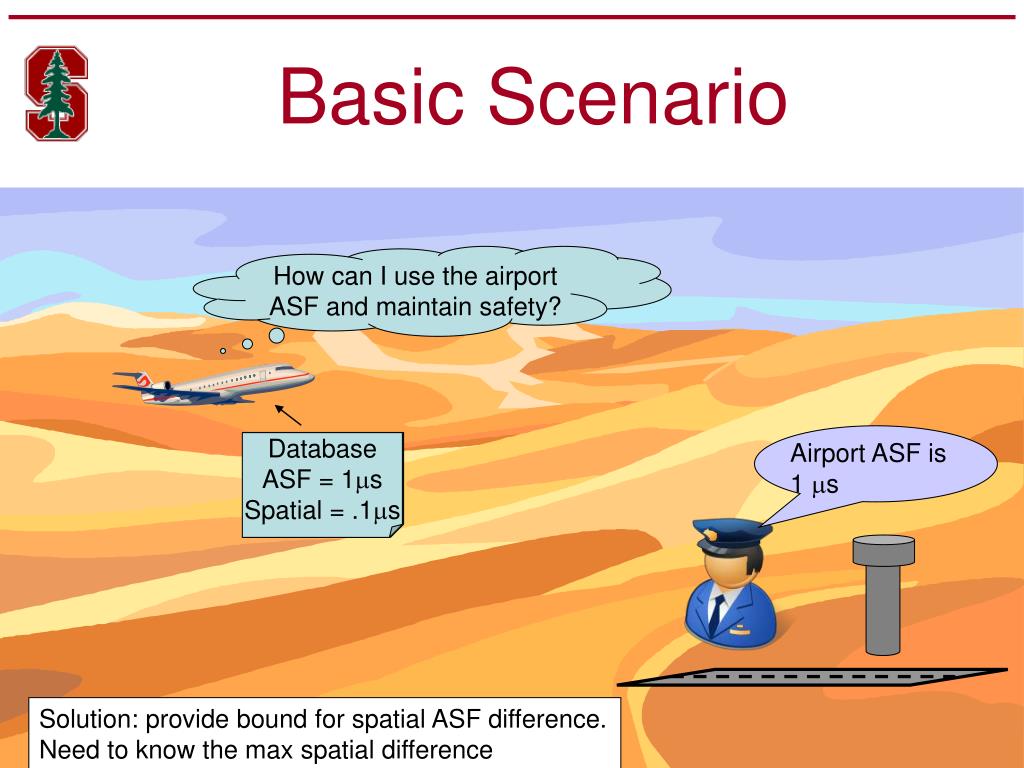 Basic Scenario

How can I use the airport ASF and maintain safety?

Database
ASF = 1$\mu$s
Spatial = .1$\mu$s

Airport ASF is 1 $\mu$s

Solution: provide bound for spatial ASF difference.
Need to know the max spatial difference